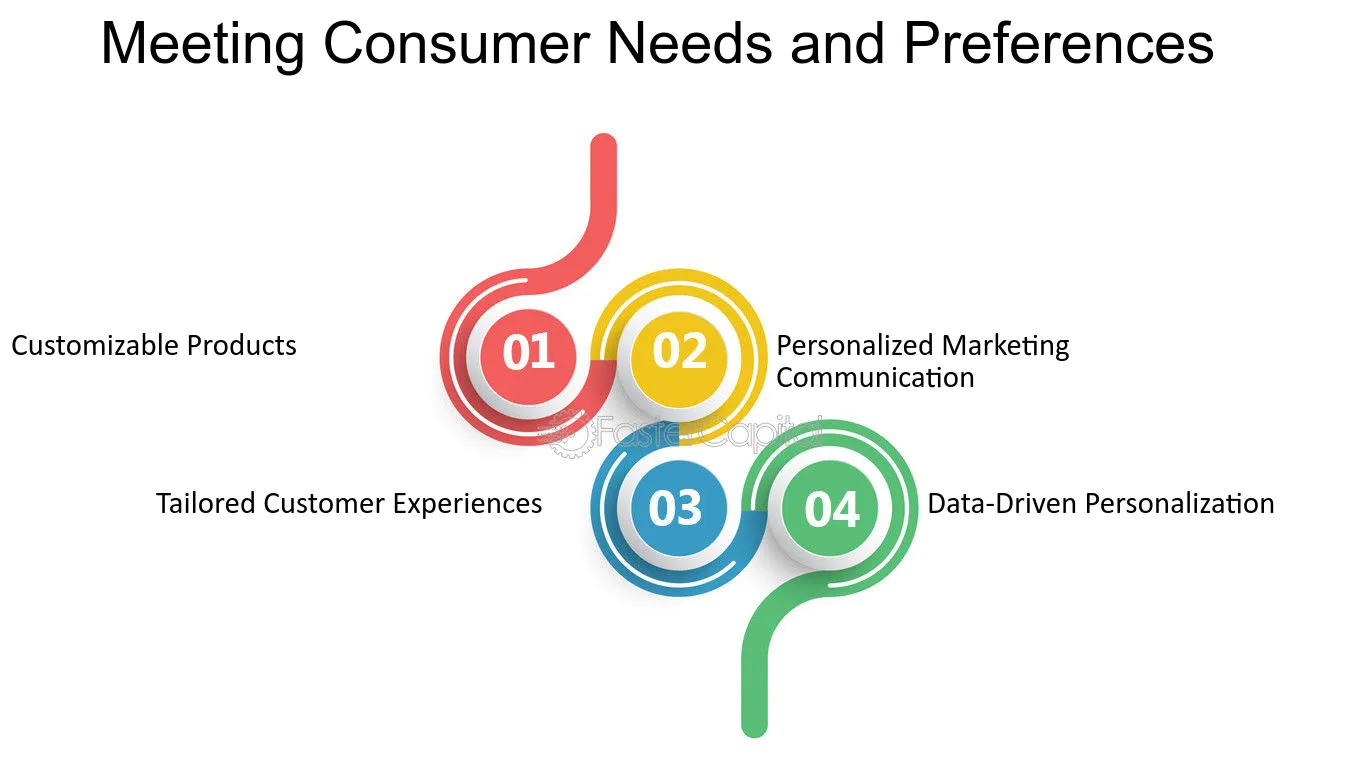 Meeting Consumer Needs and Preferences

Customizable Products

01

02

Personalized Marketing Communication

FasterCapital

Tailored Customer Experiences

03

04

Data-Driven Personalization